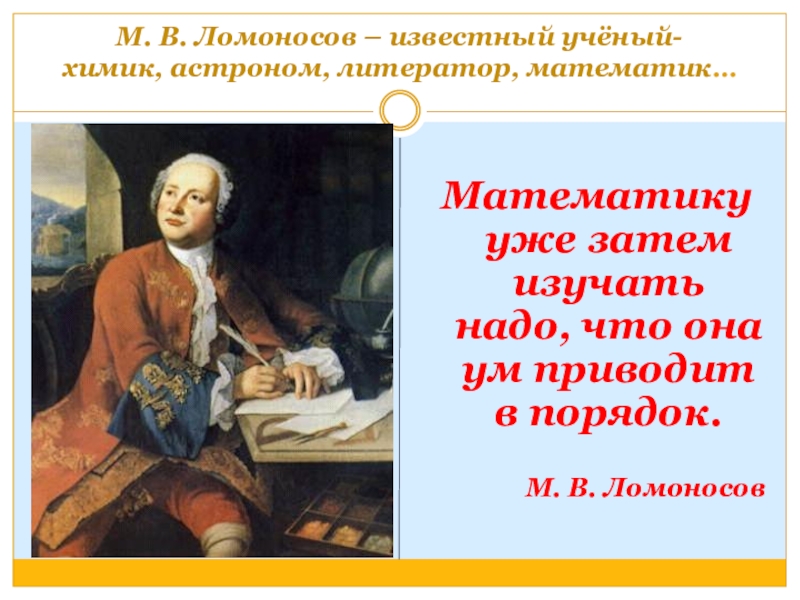 М. В. Ломоносов – известный учёный-химик, астроном, литератор, математик…

Математику уже затем изучать надо, что она ум приводит в порядок.

М. В. Ломоносов